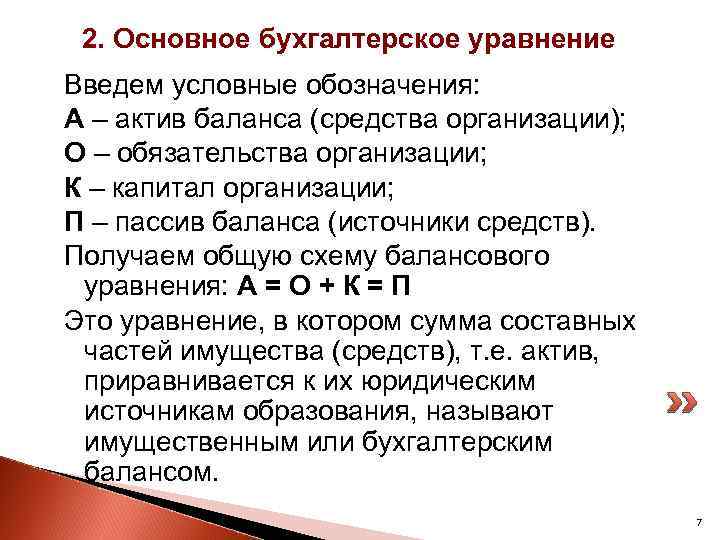 2. Основное бухгалтерское уравнение

Введем условные обозначения:

А – актив баланса (средства организации);

О – обязательства организации;

К – капитал организации;

П – пассив баланса (источники средств).

Получаем общую схему балансового уравнения: А = О + К = П

Это уравнение, в котором сумма составных частей имущества (средств), т.е. актив, приравнивается к их юридическим источникам образования, называют имущественным или бухгалтерским балансом.

7